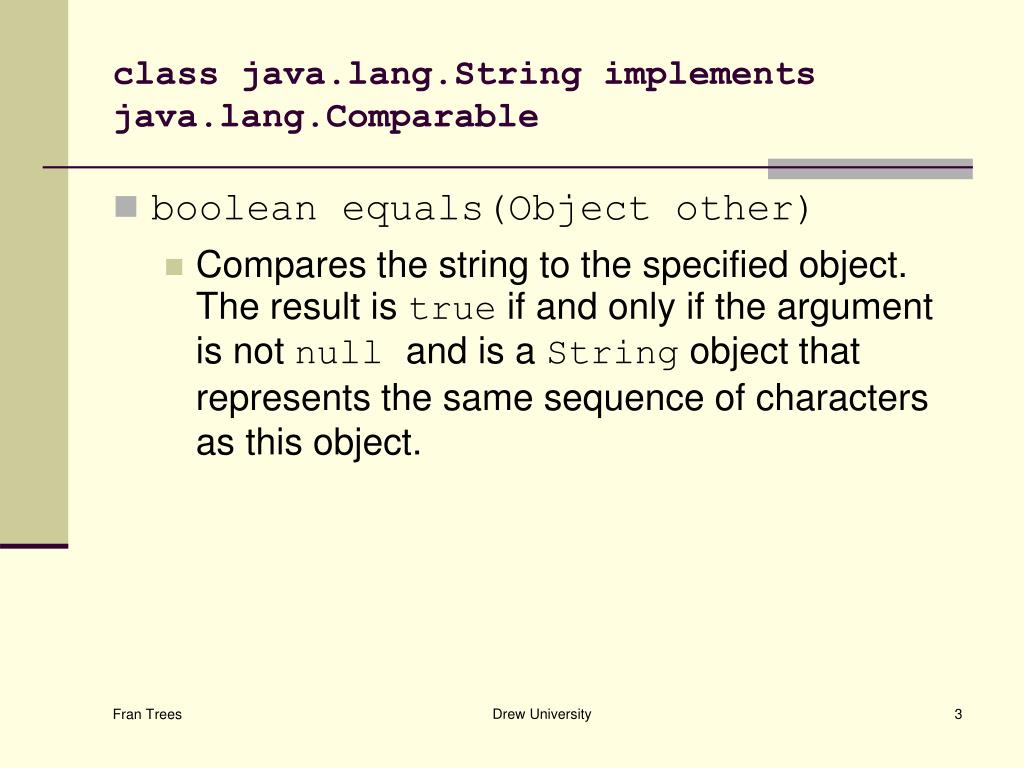 class java.lang.String implements java.lang.Comparable

boolean equals(Object other)

Compares the string to the specified object. The result is true if and only if the argument is not null and is a String object that represents the same sequence of characters as this object.

Fran Trees

Drew University

3